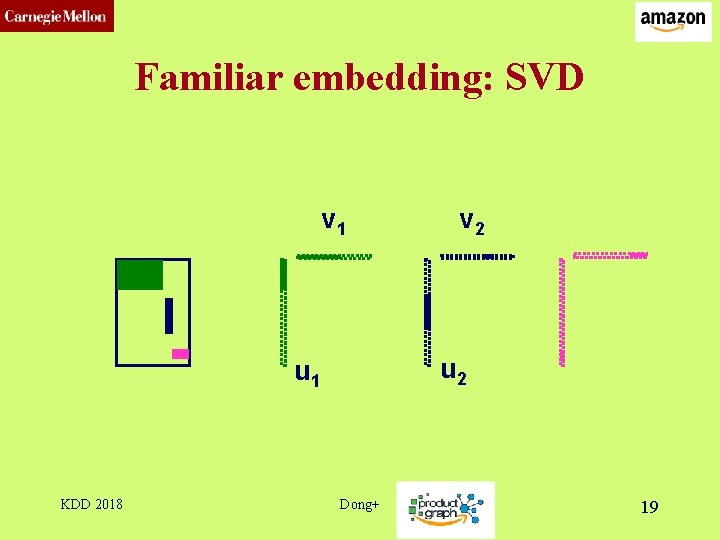 Carnegie Mellon

amazon

Familiar embedding: SVD

$v_1$

$v_2$

$u_1$

$u_2$

KDD 2018

Dong+

product graph

19